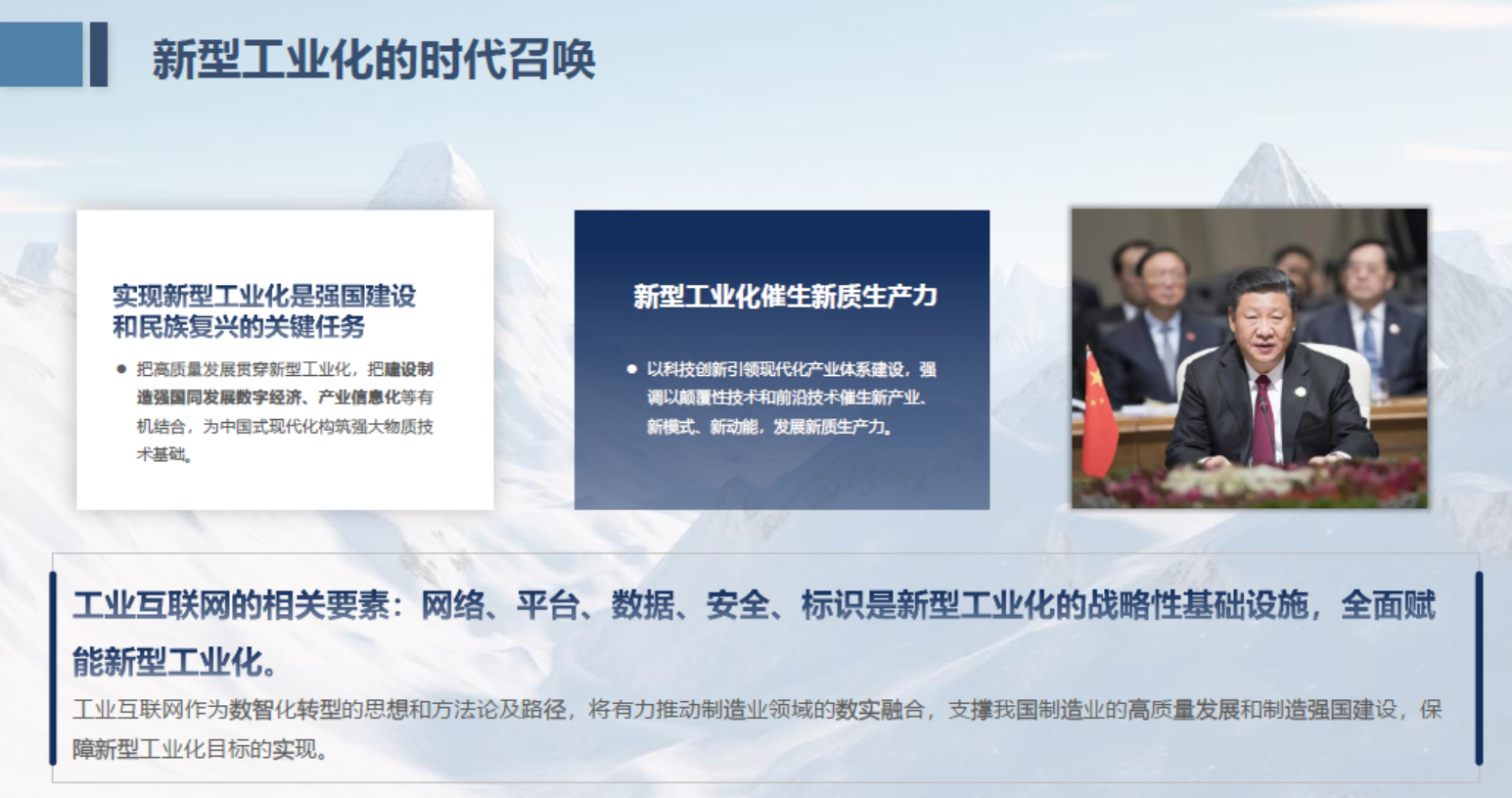 新型工业化的时代召唤

实现新型工业化是强国建设和民族复兴的关键任务

● 把高质量发展贯穿新型工业化，把建设制造强国同发展数字经济、产业信息化等有机结合，为中国式现代化构筑强大物质技术基础。

新型工业化催生新质生产力

● 以科技创新引领现代化产业体系建设，强调以颠覆性技术和前沿技术催生新产业、新模式、新动能，发展新质生产力。

工业互联网的相关要素：网络、平台、数据、安全、标识是新型工业化的战略性基础设施，全面赋能新型工业化。

工业互联网作为数智化转型的思想和方法论及路径，将有力推动制造业领域的数实融合，支撑我国制造业的高质量发展和制造强国建设，保障新型工业化目标的实现。